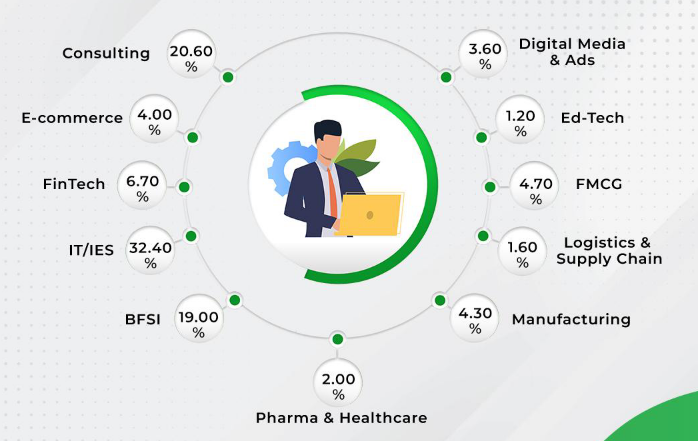 Consulting 20.60 %

E-commerce 4.00 %

FinTech 6.70 %

IT/IES 32.40 %

BFSI 19.00 %

2.00 %
Pharma & Healthcare

3.60 % Digital Media & Ads

1.20 % Ed-Tech

4.70 % FMCG

1.60 % Logistics & Supply Chain

4.30 % Manufacturing